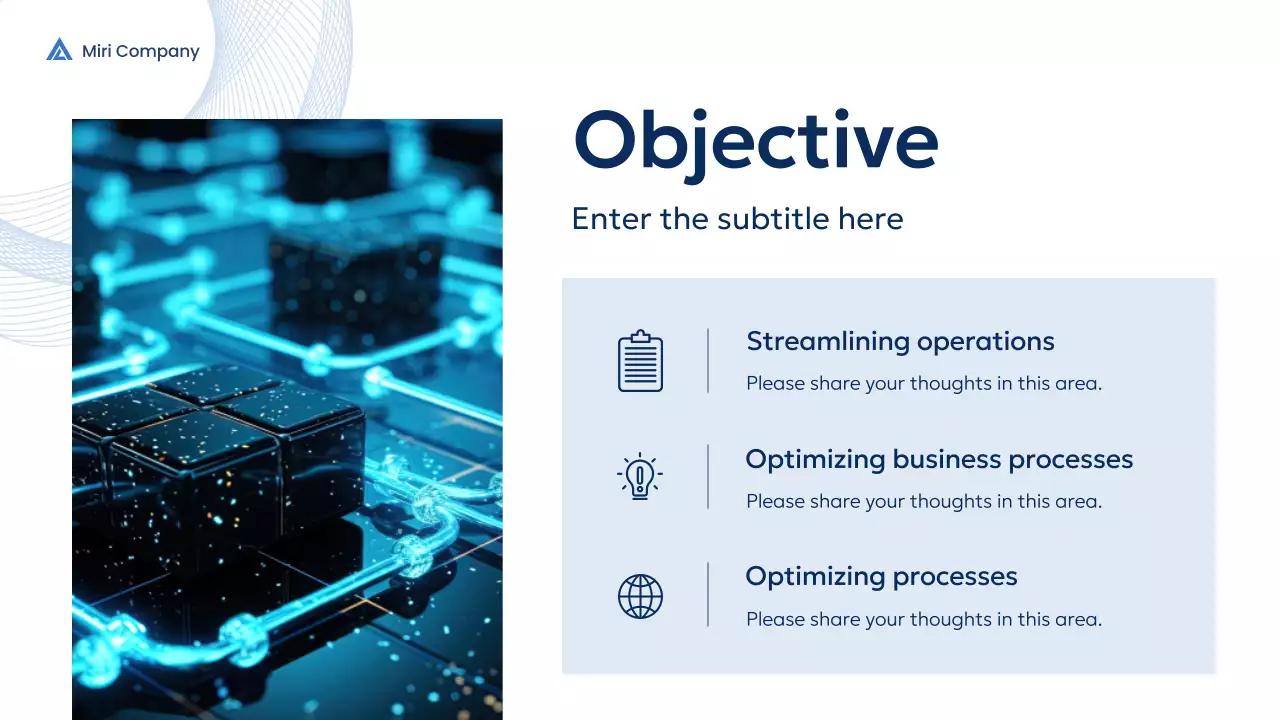 Miri Company

Objective

Enter the subtitle here

Streamlining operations

Please share your thoughts in this area.

Optimizing business processes

Please share your thoughts in this area.

Optimizing processes

Please share your thoughts in this area.